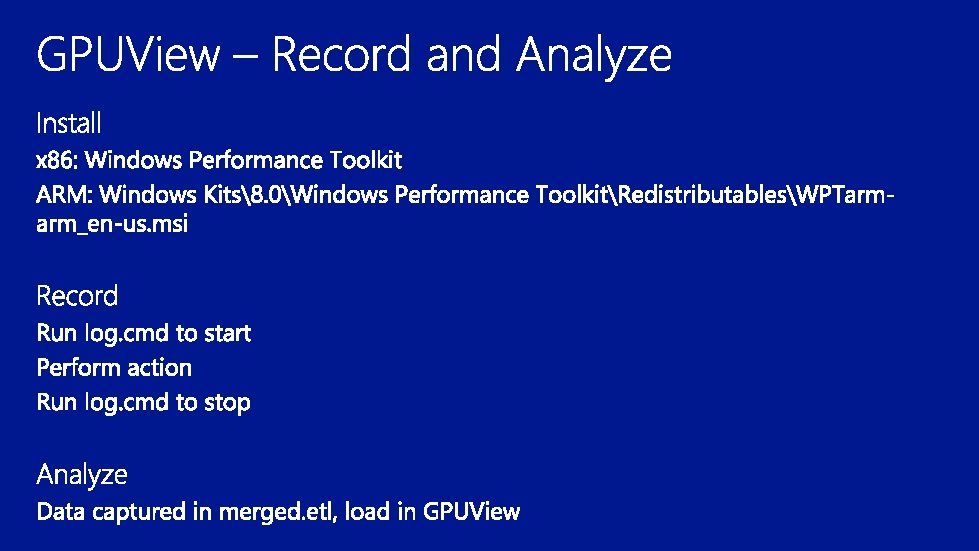 GPUView – Record and Analyze

Install

x86: Windows Performance Toolkit

ARM: Windows Kits\8.0\Windows Performance Toolkit\Redistributables\WPTarm-arm_en-us.msi

Record

Run log.cmd to start

Perform action

Run log.cmd to stop

Analyze

Data captured in merged.etl, load in GPUView